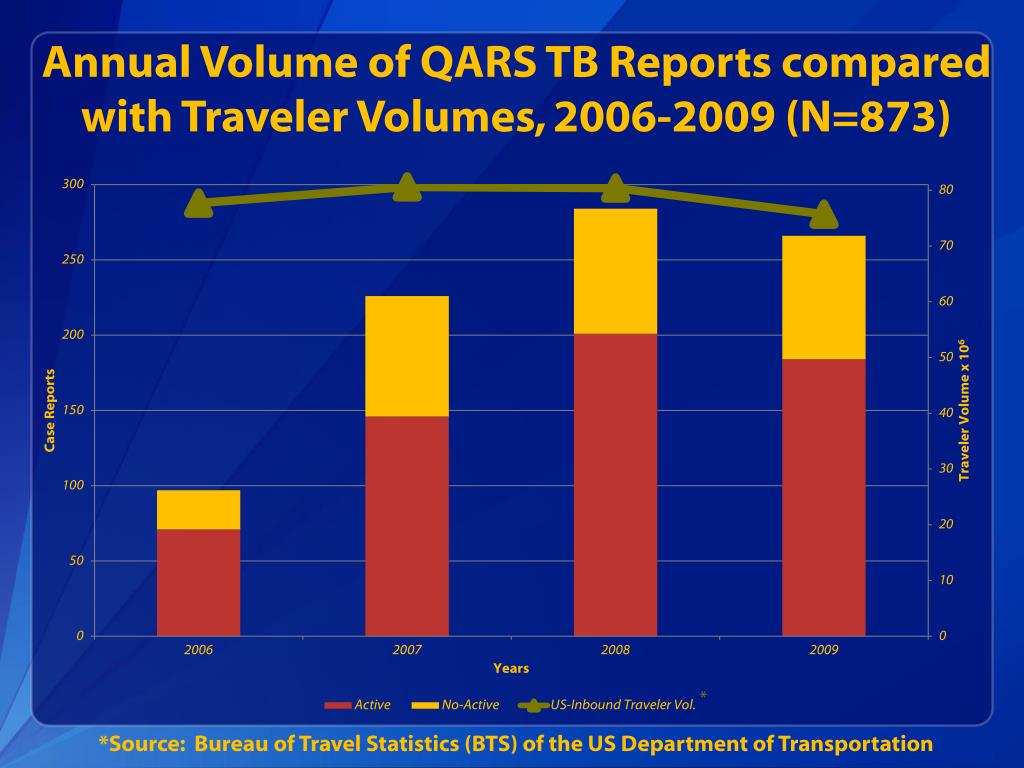 Annual Volume of QARS TB Reports compared with Traveler Volumes, 2006-2009 (N=873)

Case Reports

300
250
200
150
100
50
0

Traveler Volume x $10^6$

80
70
60
50
40
30
20
10
0

2006
2007
2008
2009

Years

Active
No-Active
US-Inbound Traveler Vol. *

*Source: Bureau of Travel Statistics (BTS) of the US Department of Transportation